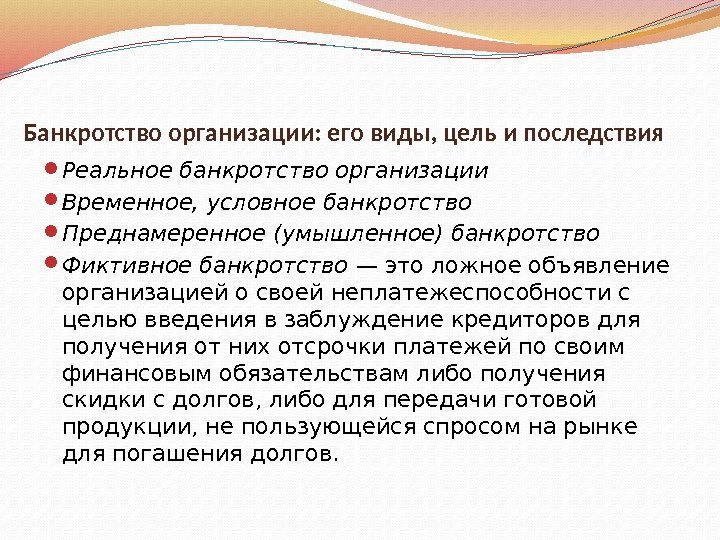 Банкротство организации: его виды, цель и последствия

Реальное банкротство организации

Временное, условное банкротство

Преднамеренное (умышленное) банкротство

Фиктивное банкротство — это ложное объявление организацией о своей неплатежеспособности с целью введения в заблуждение кредиторов для получения от них отсрочки платежей по своим финансовым обязательствам либо получения скидки с долгов, либо для передачи готовой продукции, не пользующейся спросом на рынке для погашения долгов.